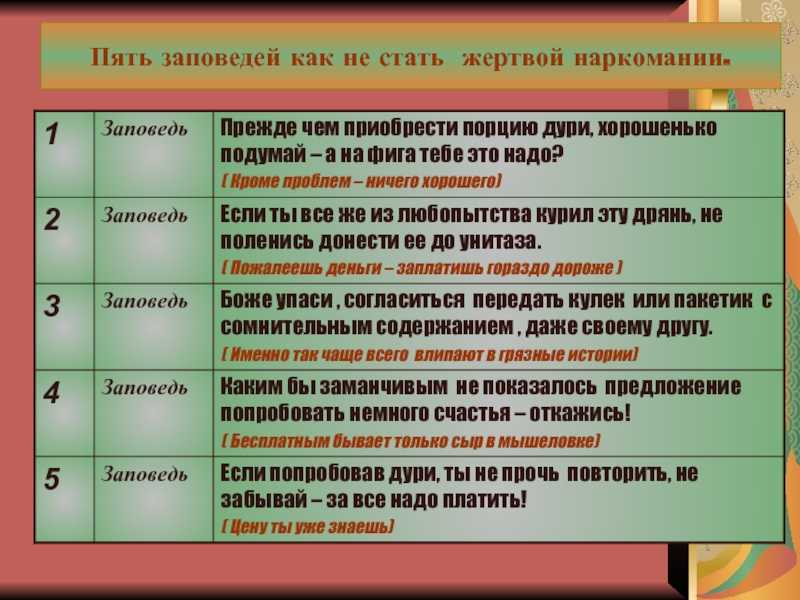 Пять заповедей как не стать жертвой наркомании.

| 1 | Заповедь | Прежде чем приобрести порцию дури, хорошенько подумай – а на фига тебе это надо? ( Кроме проблем – ничего хорошего) |
|---|---|---|
| 2 | Заповедь | Если ты все же из любопытства курил эту дрянь, не поленись донести ее до унитаза. ( Пожалеешь деньги – заплатишь гораздо дороже ) |
| 3 | Заповедь | Боже упаси , согласиться передать кулек или пакетик с сомнительным содержанием , даже своему другу. ( Именно так чаще всего влипают в грязные истории) |
| 4 | Заповедь | Каким бы заманчивым не показалось предложение попробовать немного счастья – откажись! ( Бесплатным бывает только сыр в мышеловке) |
| 5 | Заповедь | Если попробовав дури, ты не прочь повторить, не забывай – за все надо платить! ( Цену ты уже знаешь) |